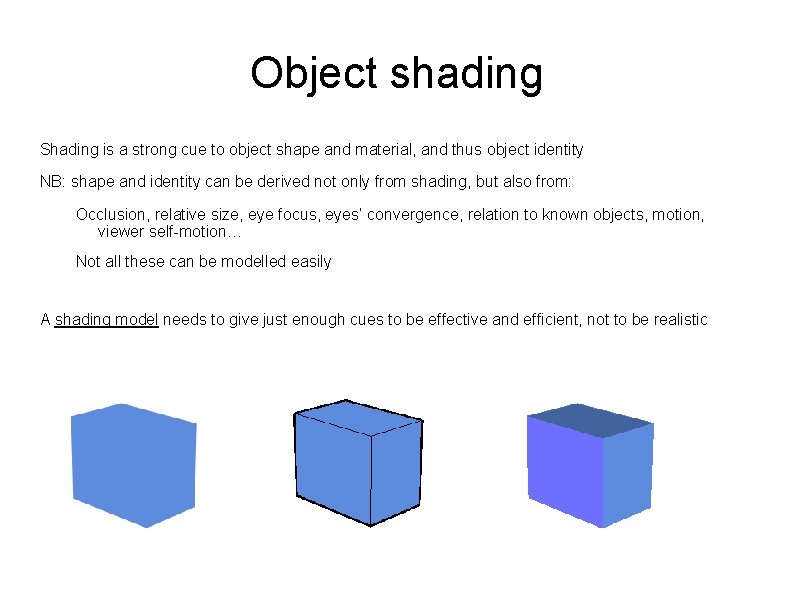 Object shading

Shading is a strong cue to object shape and material, and thus object identity

NB: shape and identity can be derived not only from shading, but also from:

Occlusion, relative size, eye focus, eyes' convergence, relation to known objects, motion, viewer self-motion…

Not all these can be modelled easily

A shading model needs to give just enough cues to be effective and efficient, not to be realistic